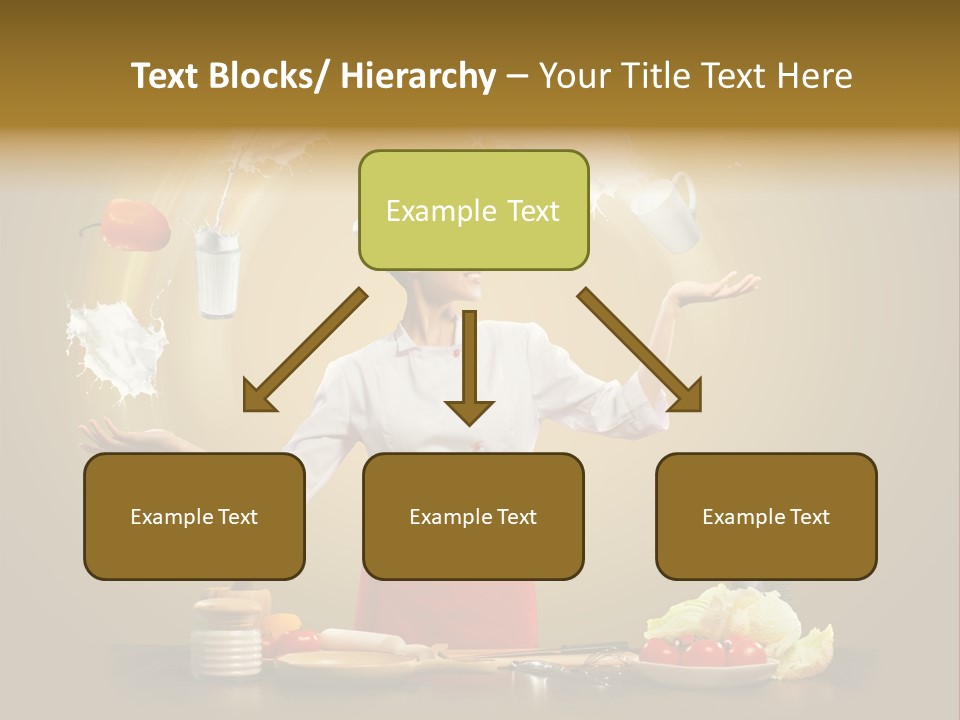 Text Blocks/ Hierarchy – Your Title Text Here

Example Text

Example Text

Example Text

Example Text